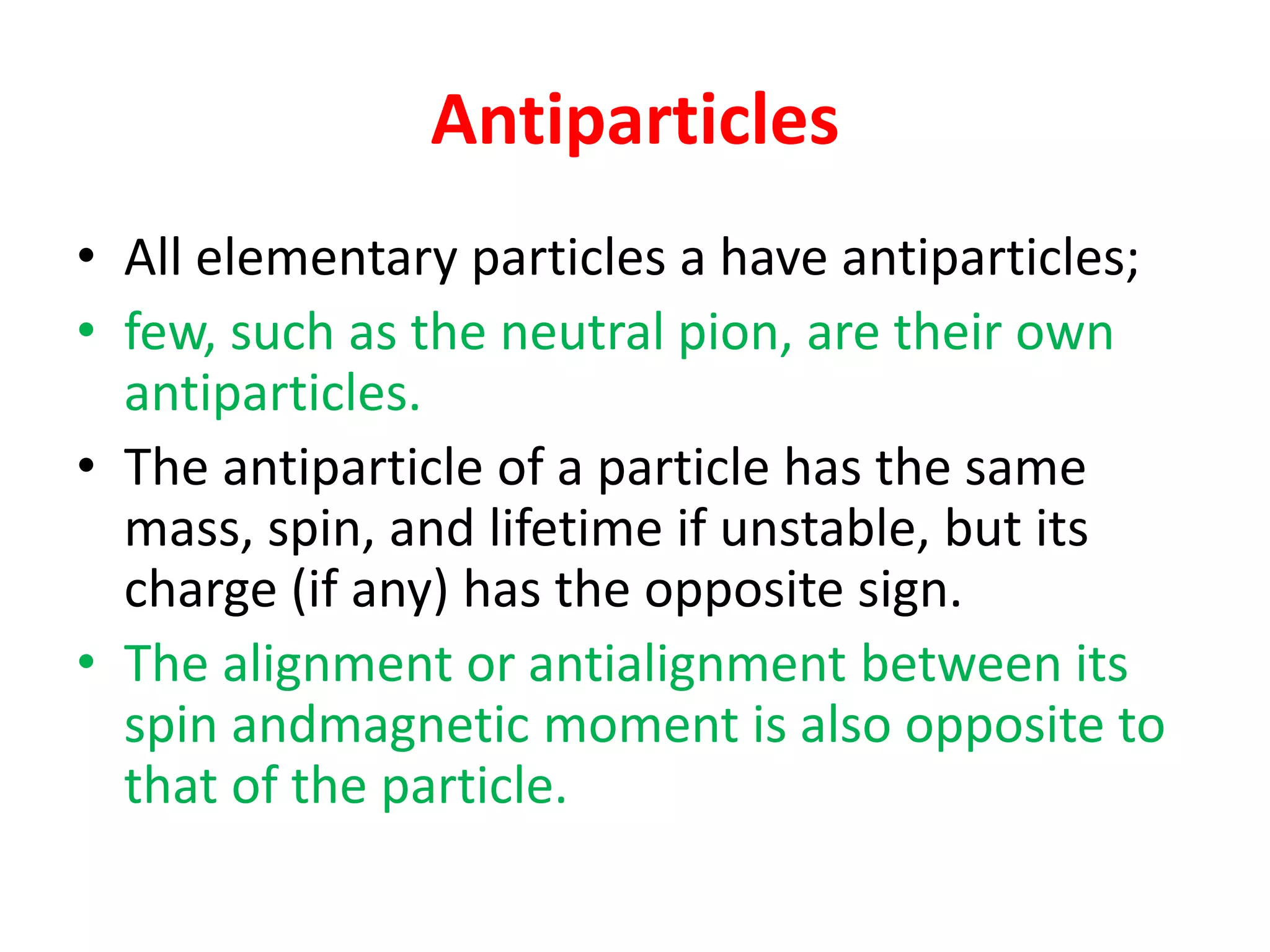 Antiparticles

• All elementary particles a have antiparticles;
• few, such as the neutral pion, are their own antiparticles.
• The antiparticle of a particle has the same mass, spin, and lifetime if unstable, but its charge (if any) has the opposite sign.
• The alignment or antialignment between its spin andmagnetic moment is also opposite to that of the particle.